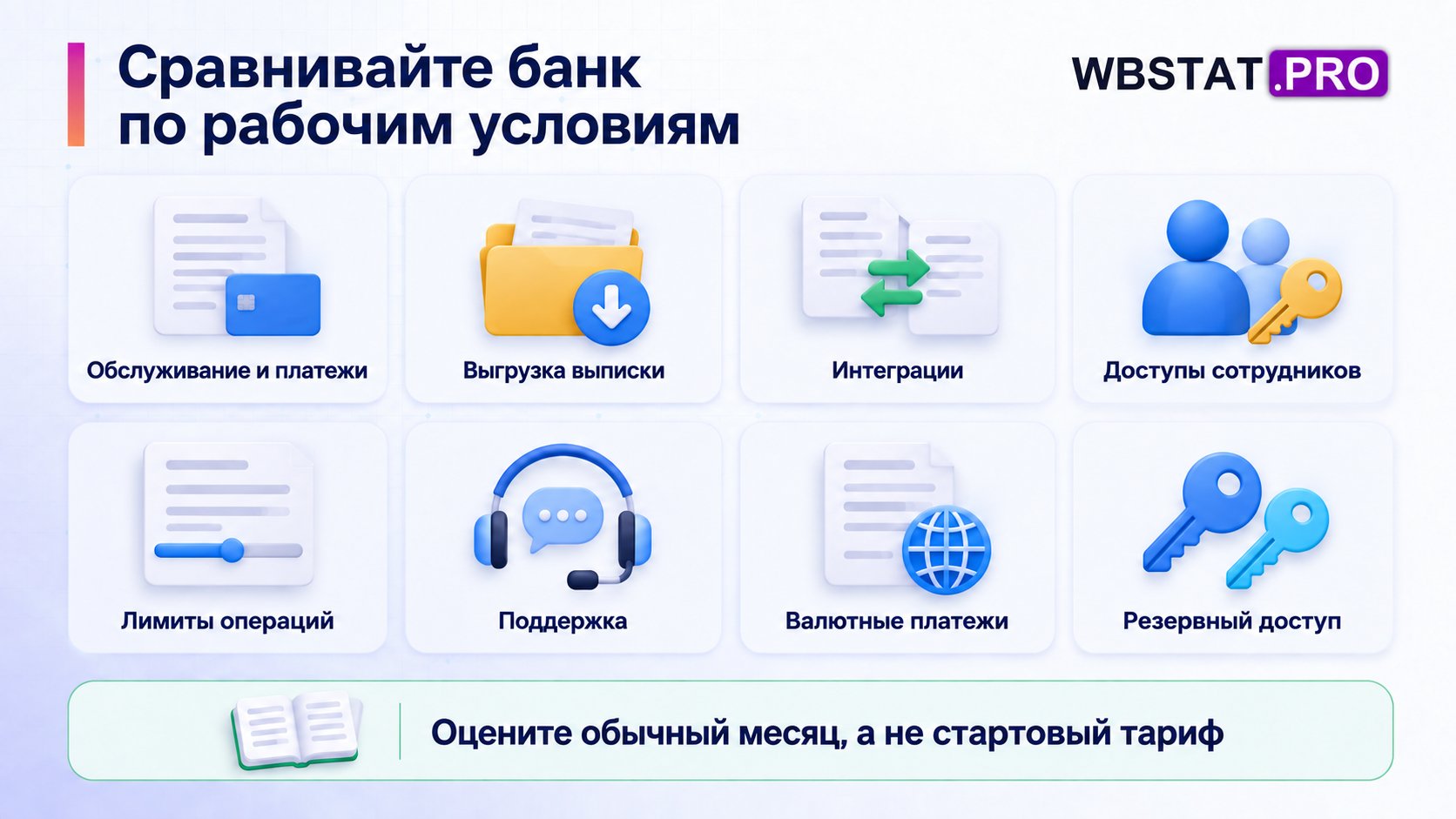 Сравнивайте банк по рабочим условиям

WBSTAT.PRO

Обслуживание и платежи

Выгрузка выписки

Интеграции

Доступы сотрудников

Лимиты операций

Поддержка

Валютные платежи

Резервный доступ

Оцените обычный месяц, а не стартовый тариф